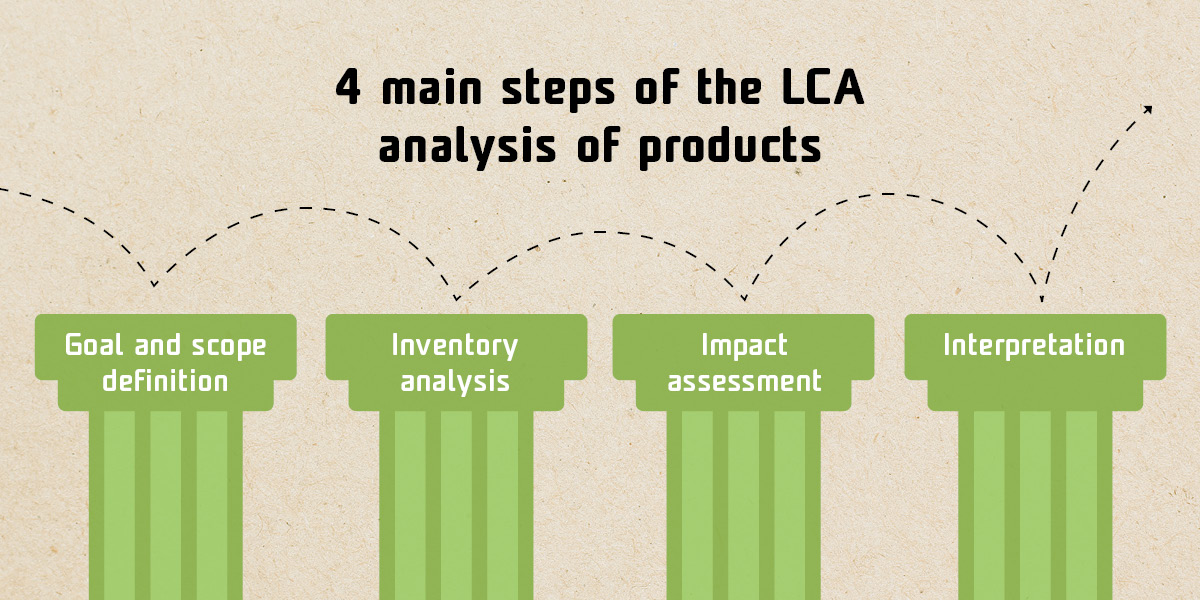 4 main steps of the LCA analysis of products

Goal and scope definition

Inventory analysis

Impact assessment

Interpretation